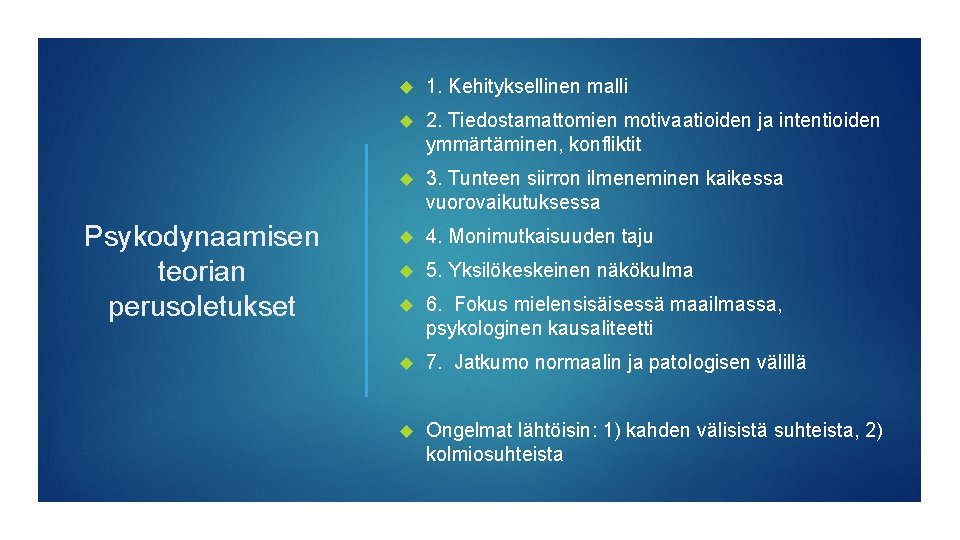 Psykodynaamisen teorian perusoletukset

1. Kehityksellinen malli

2. Tiedostamattomien motivaatioiden ja intentioiden ymmärtäminen, konfliktit

3. Tunteen siirron ilmeneminen kaikessa vuorovaikutuksessa

4. Monimutkaisuuden taju

5. Yksilökeskeinen näkökulma

6. Fokus mielensisäisessä maailmassa, psykologinen kausaliteetti

7. Jatkumo normaalin ja patologisen välillä

Ongelmat lähtöisin: 1) kahden välisistä suhteista, 2) kolmiosuhteista